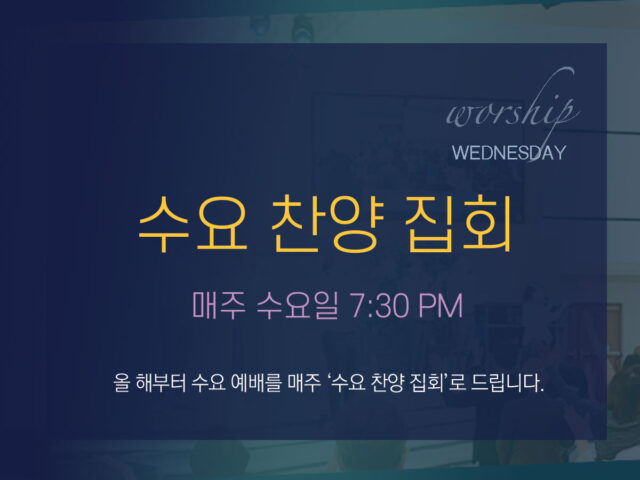 worship
WEDNESDAY

수요 찬양 집회

매주 수요일 7:30 PM

올 해부터 수요 예배를 매주 '수요 찬양 집회'로 드립니다.